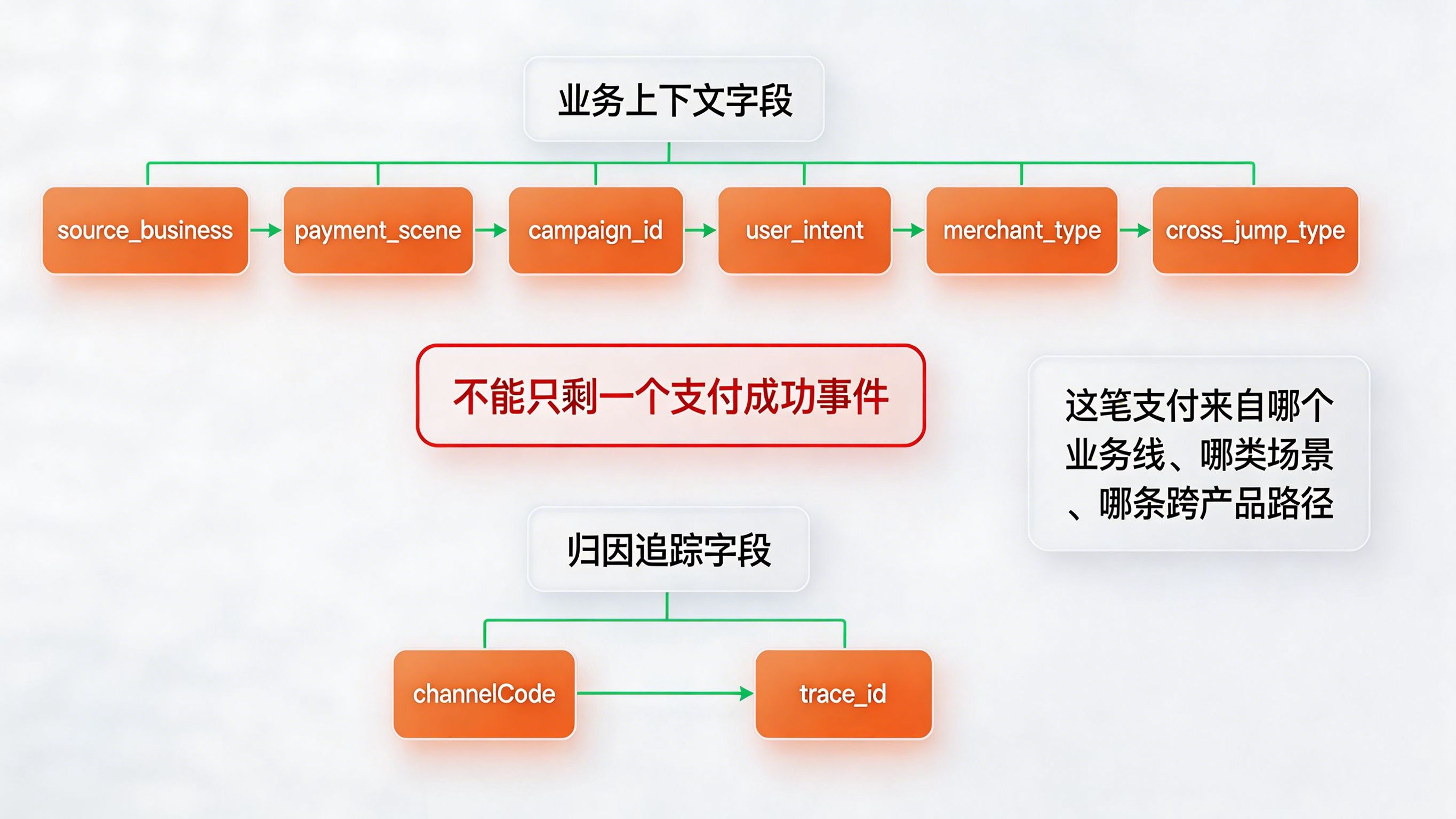 业务上下文字段

source_business

payment_scene

campaign_id

user_intent

merchant_type

cross_jump_type

不能只剩一个支付成功事件

这笔支付来自哪个业务线、哪类场景、哪条跨产品路径

归因追踪字段

channelCode

trace_id